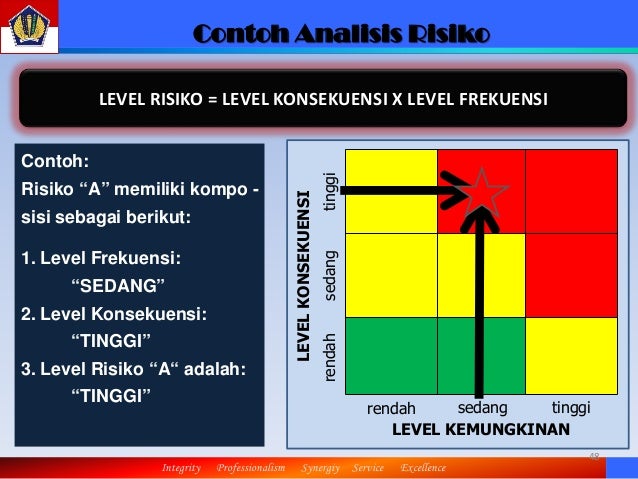 Contoh Analisis Risiko

LEVEL RISIKO = LEVEL KONSEKUENSI X LEVEL FREKUENSI

Contoh:
Risiko “A” memiliki kompo - sisi sebagai berikut:

1. Level Frekuensi: “SEDANG”
2. Level Konsekuensi: “TINGGI”
3. Level Risiko “A“ adalah: “TINGGI”

LEVEL KONSEKUENSI
tinggi
sedang
rendah

rendah
sedang
tinggi
LEVEL KEMUNGKINAN

48

Integrity Professionalism Synergy Service Excellence